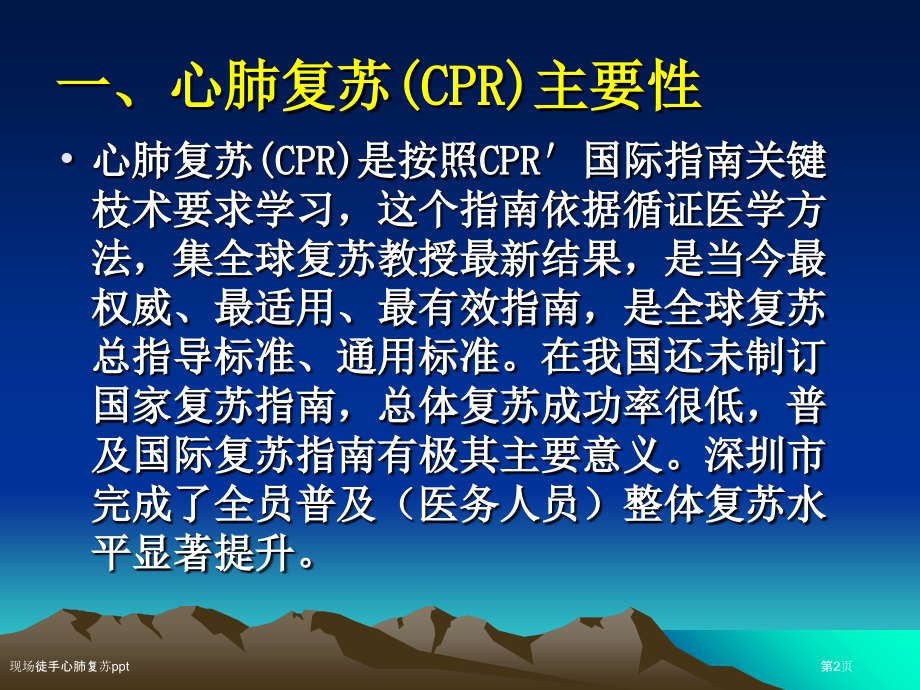 一、心肺复苏(CPR)主要性

• 心肺复苏(CPR)是按照CPR′国际指南关键枝术要求学习，这个指南依据循证医学方法，集全球复苏教授最新结果，是当今最权威、最适用、最有效指南，是全球复苏总指导标准、通用标准。在我国还未制订国家复苏指南，总体复苏成功率很低，普及国际复苏指南有极其主要意义。深圳市完成了全员普及（医务人员）整体复苏水平显著提升。

现场徒手心肺复苏ppt

第2页